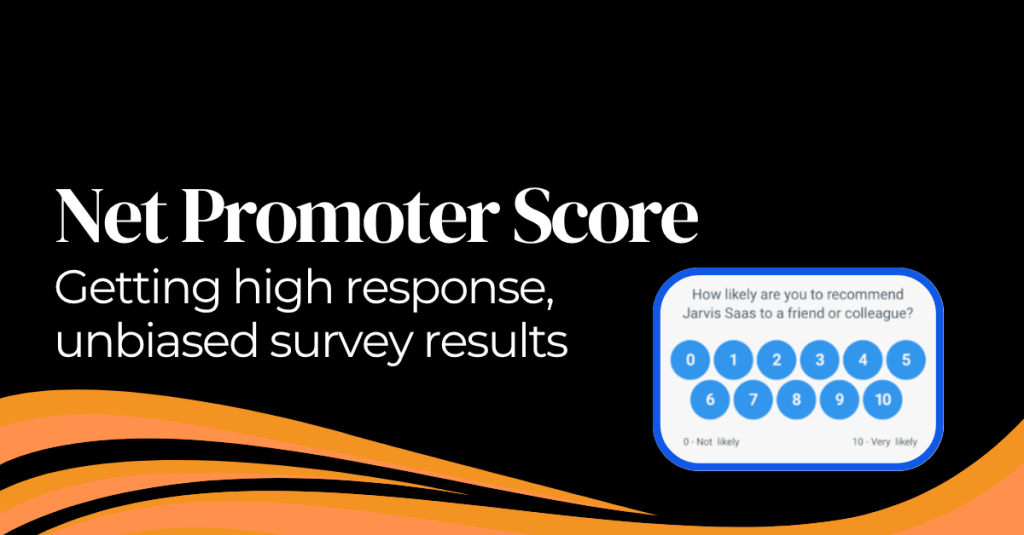 Net Promoter Score

Getting high response, unbiased survey results

How likely are you to recommend Jarvis Saas to a friend or colleague?

0 1 2 3 4 5
6 7 8 9 10

0 - Not likely

10 - Very likely